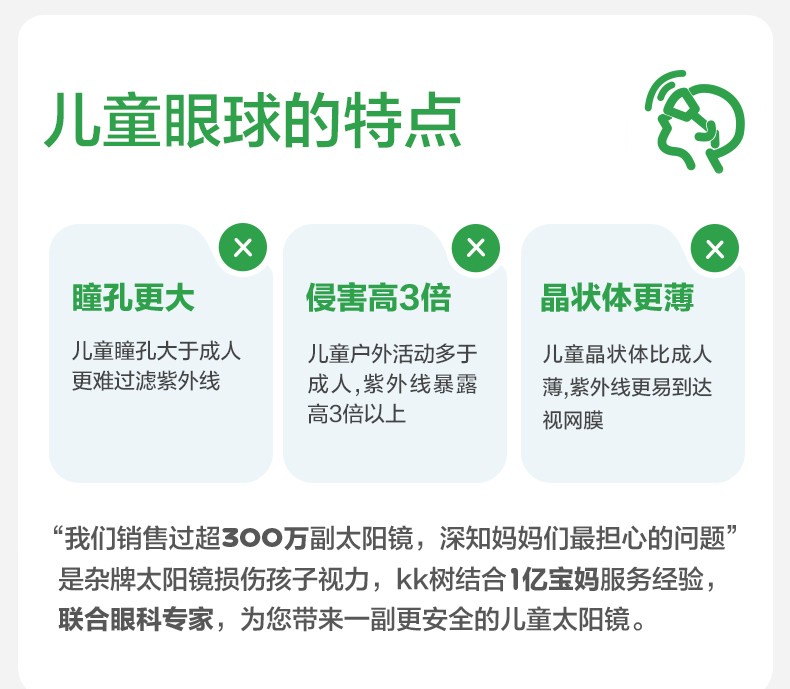 儿童眼球的特点

瞳孔更大

儿童瞳孔大于成人更难过滤紫外线

侵害高3倍

儿童户外活动多于成人，紫外线暴露高3倍以上

晶状体更薄

儿童晶状体比成人薄，紫外线更易到达视网膜

“我们销售过超300万副太阳镜，深知妈妈们最担心的问题”是杂牌太阳镜损伤孩子视力，kk树结合1亿宝妈服务经验，联合眼科专家，为您带来一副更安全的儿童太阳镜。